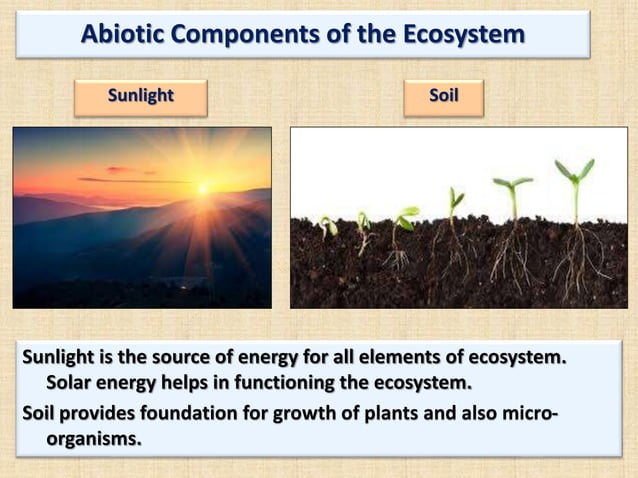 Abiotic Components of the Ecosystem

Sunlight

Soil

Sunlight is the source of energy for all elements of ecosystem. Solar energy helps in functioning the ecosystem.

Soil provides foundation for growth of plants and also micro-organisms.